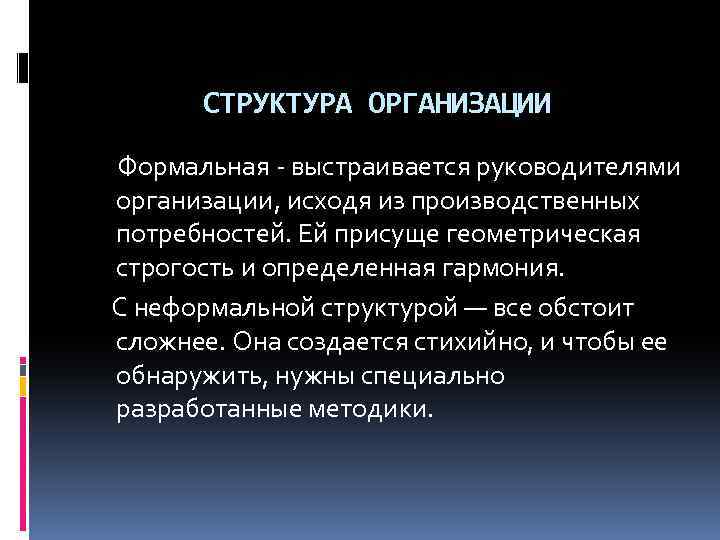 СТРУКТУРА ОРГАНИЗАЦИИ

Формальная - выстраивается руководителями организации, исходя из производственных потребностей. Ей присуще геометрическая строгость и определенная гармония.

С неформальной структурой — все обстоит сложнее. Она создается стихийно, и чтобы ее обнаружить, нужны специально разработанные методики.